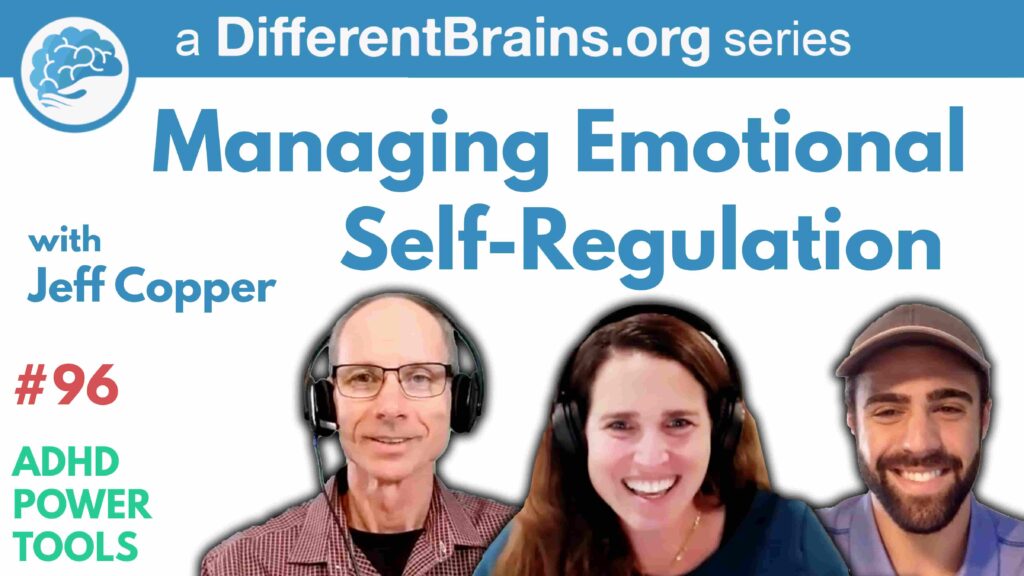 a DifferentBrains.org series

Managing Emotional Self-Regulation

with Jeff Copper

#96

ADHD POWER TOOLS